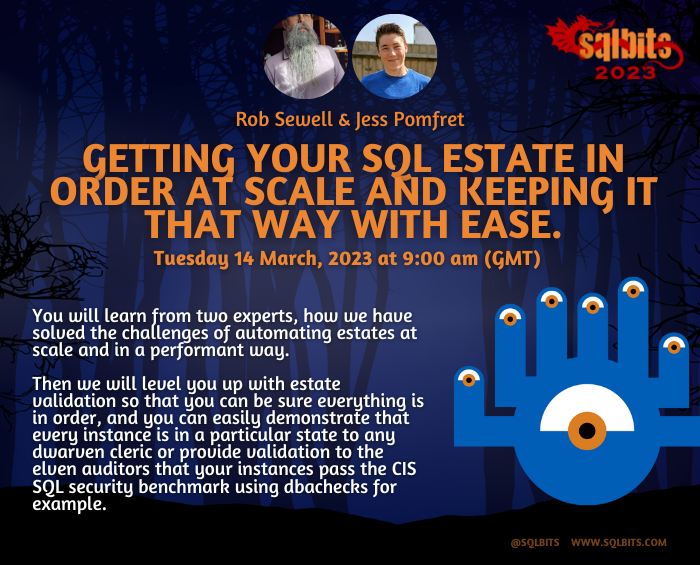 sqlbits
2023

Rob Sewell & Jess Pomfret

GETTING YOUR SQL ESTATE IN ORDER AT SCALE AND KEEPING IT THAT WAY WITH EASE.

Tuesday 14 March, 2023 at 9:00 am (GMT)

You will learn from two experts, how we have solved the challenges of automating estates at scale and in a performant way.

Then we will level you up with estate validation so that you can be sure everything is in order, and you can easily demonstrate that every instance is in a particular state to any dwarven cleric or provide validation to the elven auditors that your instances pass the CIS SQL security benchmark using dbachecks for example.

@SQLBITS WWW.SQLBITS.COM